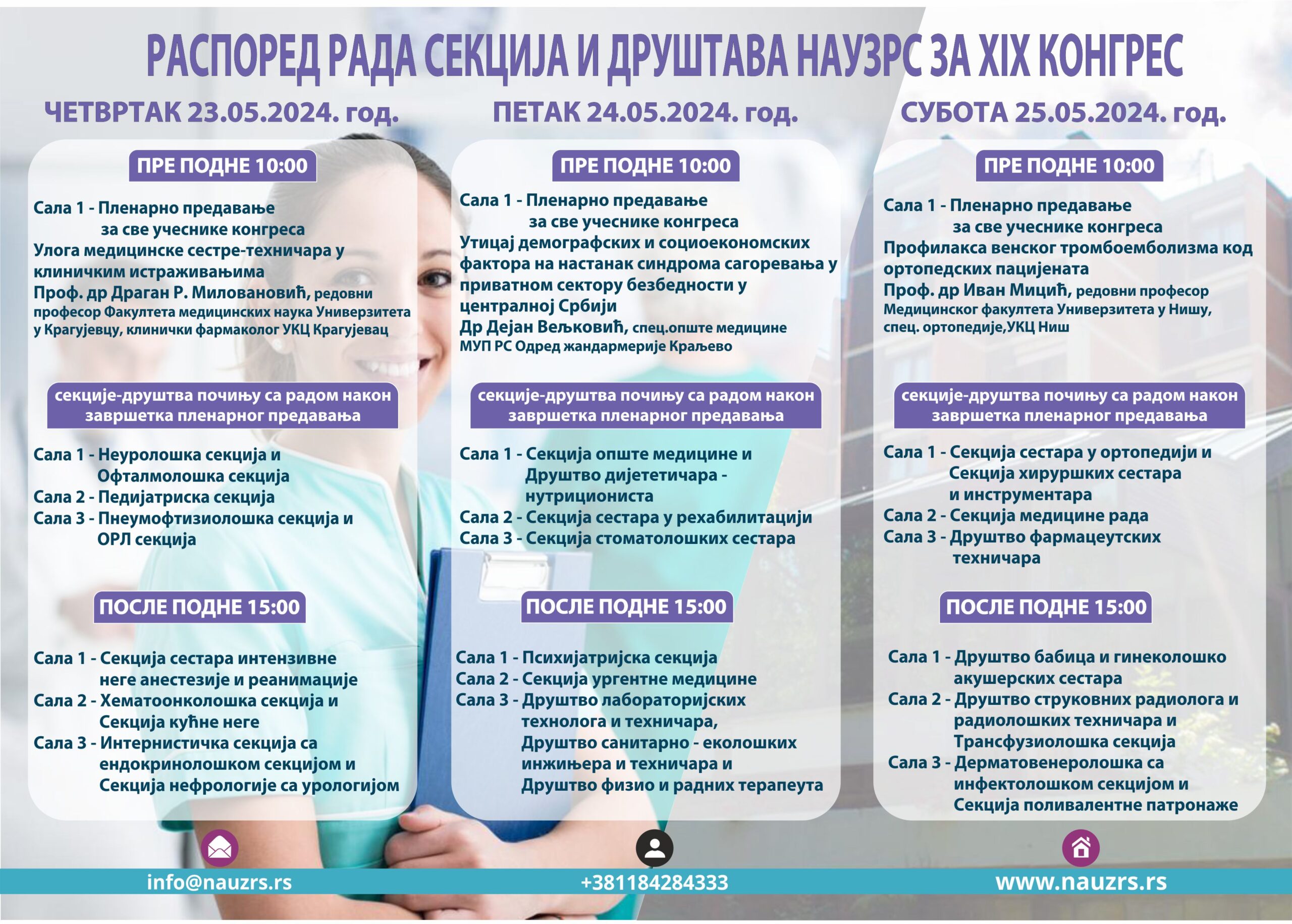 РАСПОРЕД РАДА СЕКЦИЈА И ДРУШТАВА НАУЗРС ЗА XIX КОНГРЕС

ЧЕТВРТАК 23.05.2024. год.

ПРЕ ПОДНЕ 10:00

Сала 1 - Пленарно предавање за све учеснике конгреса
Улога медицинске сестре-техничара у клиничким истраживањима
Проф. др Драган Р. Миловановић, редовни професор Факултета медицинских наука Универзитета у Крагујевцу, клинички фармаколог УКЦ Крагујевац

секције-друштва почињу са радом након завршетка пленарног предавања

Сала 1 - Неуролошка секција и Офталмолошка секција
Сала 2 - Педијатриска секција
Сала 3 - Пнеумофтизиолошка секција и ОРЛ секција

ПОСЛЕ ПОДНЕ 15:00

Сала 1 - Секција сестара интензивне неге анестезије и реанимације
Сала 2 - Хематоонколошка секција и Секција кућне неге
Сала 3 - Интернистичка секција са ендокринолошком секцијом и Секција нефрологије са урологијом

ПЕТАК 24.05.2024. год.

ПРЕ ПОДНЕ 10:00

Сала 1 - Пленарно предавање за све учеснике конгреса
Утицај демографских и социоекономских фактора на настанак синдрома сагоревања у приватном сектору безбедности у централној Србији
Др Дејан Вељковић, спец.опште медицине МУП РС Одред жандармерије Краљево

секције-друштва почињу са радом након завршетка пленарног предавања

Сала 1 - Секција опште медицине и Друштво дијететичара - нутрициониста
Сала 2 - Секција сестара у рехабилитацији
Сала 3 - Секција стоматолошких сестара

ПОСЛЕ ПОДНЕ 15:00

Сала 1 - Психијатријска секција
Сала 2 - Секција ургентне медицине
Сала 3 - Друштво лабораторијских технолога и техничара, Друштво санитарно - еколошких инжињера и техничара и Друштво физио и радних терапеута

СУБОТА 25.05.2024. год.

ПРЕ ПОДНЕ 10:00

Сала 1 - Пленарно предавање за све учеснике конгреса
Профилакса венског тромбоемболизма код ортопедских пацијената
Проф. др Иван Мицић, редовни професор Медицинског факултета Универзитета у Нишу, спец. ортопедије,УКЦ Ниш

секције-друштва почињу са радом након завршетка пленарног предавања

Сала 1 - Секција сестара у ортопедији и Секција хируршких сестара и инструментара
Сала 2 - Секција медицине рада
Сала 3 - Друштво фармацеутских техничара

ПОСЛЕ ПОДНЕ 15:00

Сала 1 - Друштво бабица и гинеколошко акушерских сестара
Сала 2 - Друштво струковних радиолога и радиолошких техничара и Трансфузиолошка секција
Сала 3 - Дерматовенеролошка са инфектолошком секцијом и Секција поливалентне патронаже

info@nauzrs.rs
+381184284333
www.nauzrs.rs